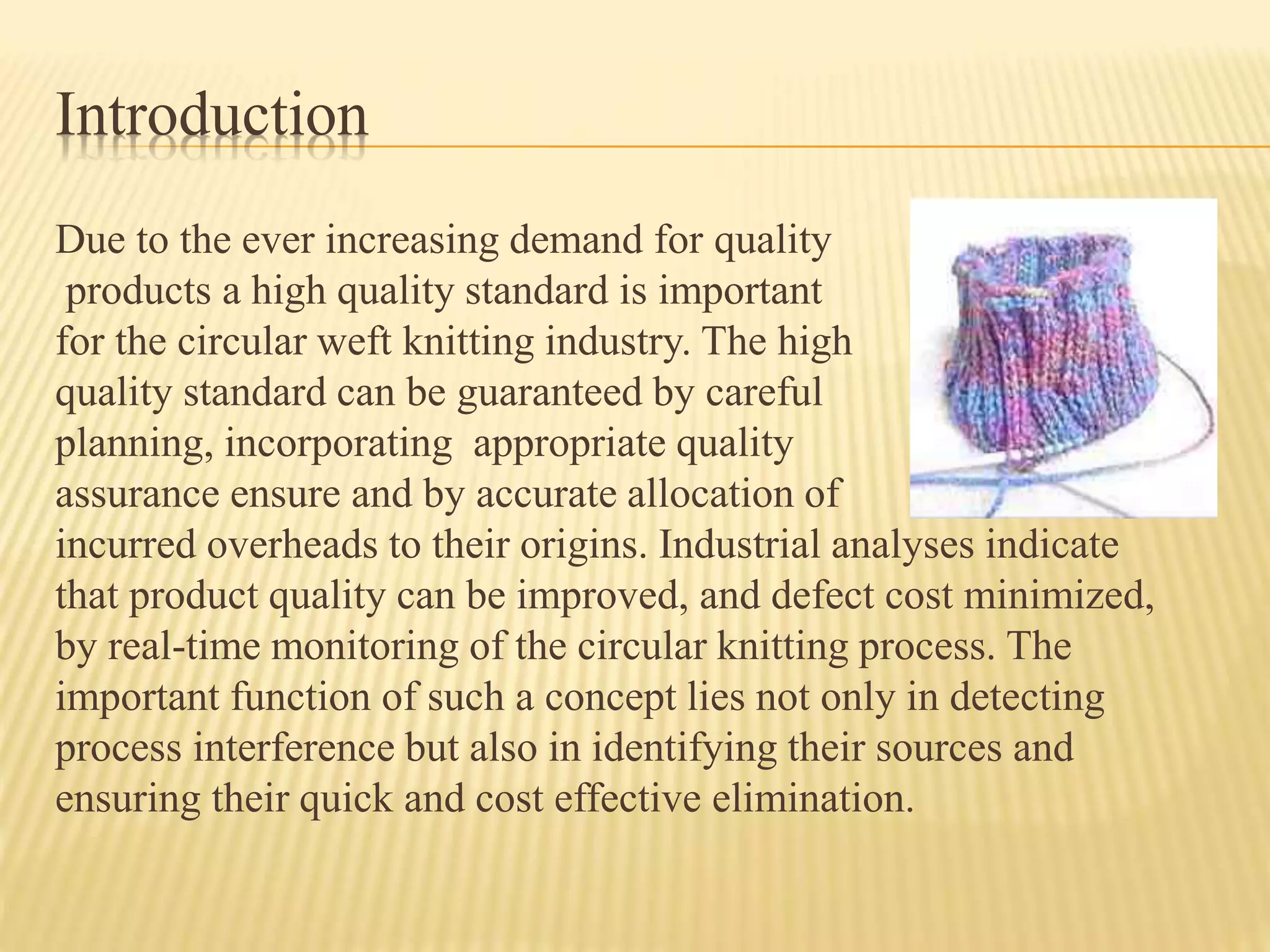 Introduction

Due to the ever increasing demand for quality products a high quality standard is important for the circular weft knitting industry. The high quality standard can be guaranteed by careful planning, incorporating appropriate quality assurance ensure and by accurate allocation of incurred overheads to their origins. Industrial analyses indicate that product quality can be improved, and defect cost minimized, by real-time monitoring of the circular knitting process. The important function of such a concept lies not only in detecting process interference but also in identifying their sources and ensuring their quick and cost effective elimination.